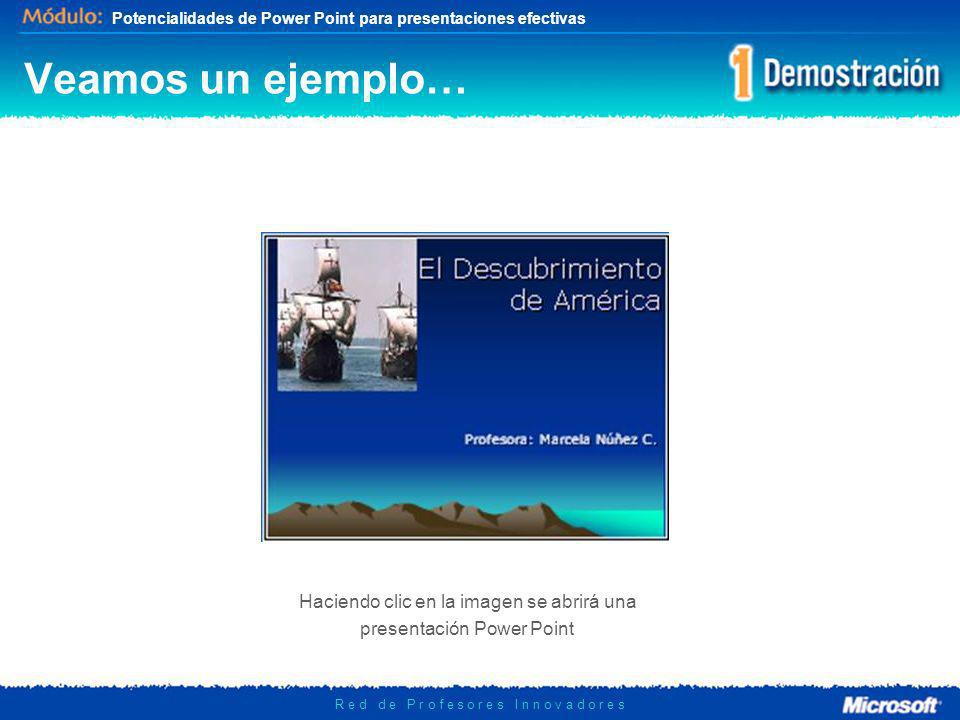 Módulo: Potencialidades de Power Point para presentaciones efectivas

Veamos un ejemplo…

1 Demostración

El Descubrimiento de América

Profesora: Marcela Núñez C.

Haciendo clic en la imagen se abrirá una presentación Power Point

Red de Profesores Innovadores

Microsoft